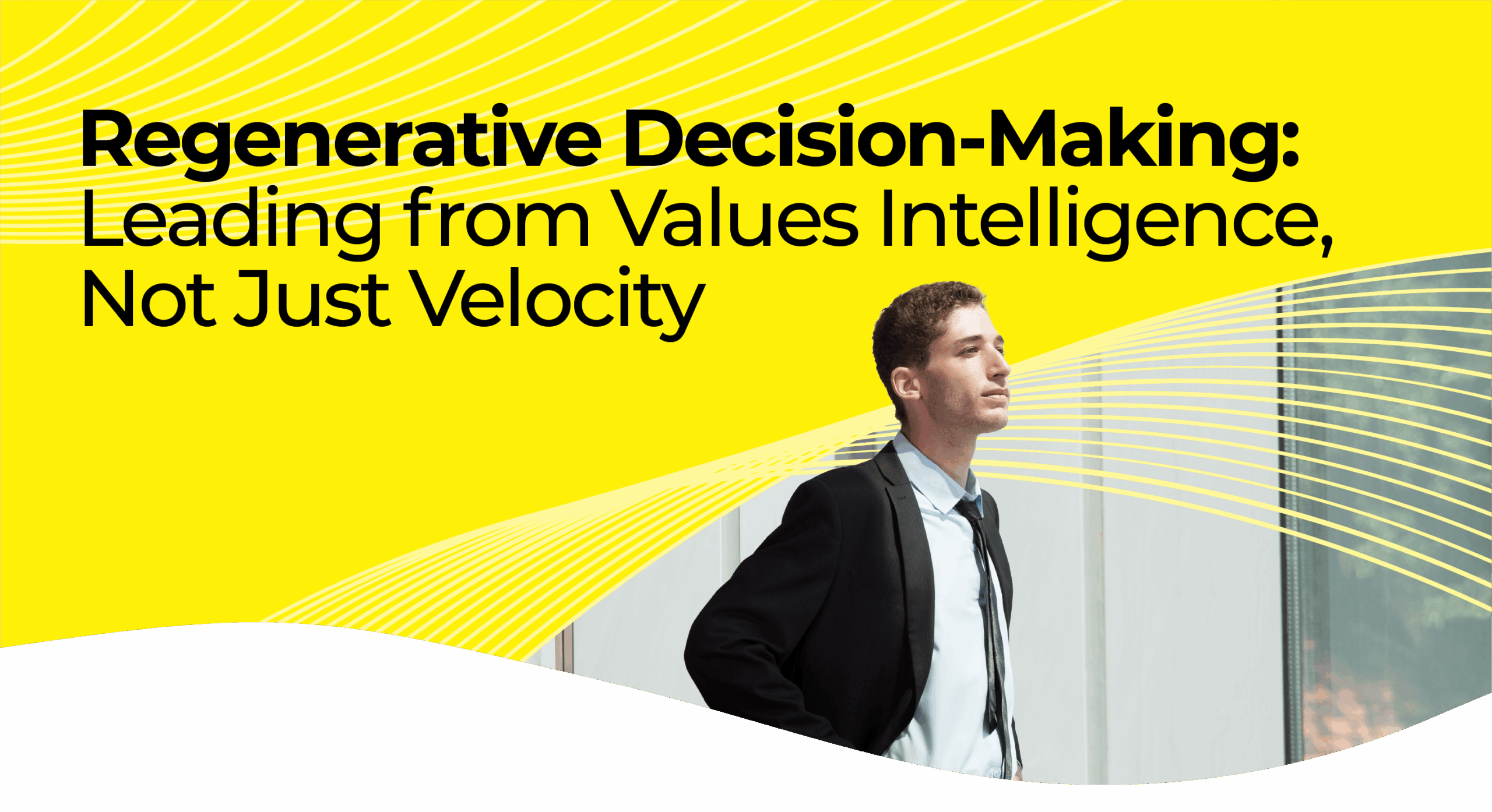 Regenerative Decision-Making:
Leading from Values Intelligence, Not Just Velocity